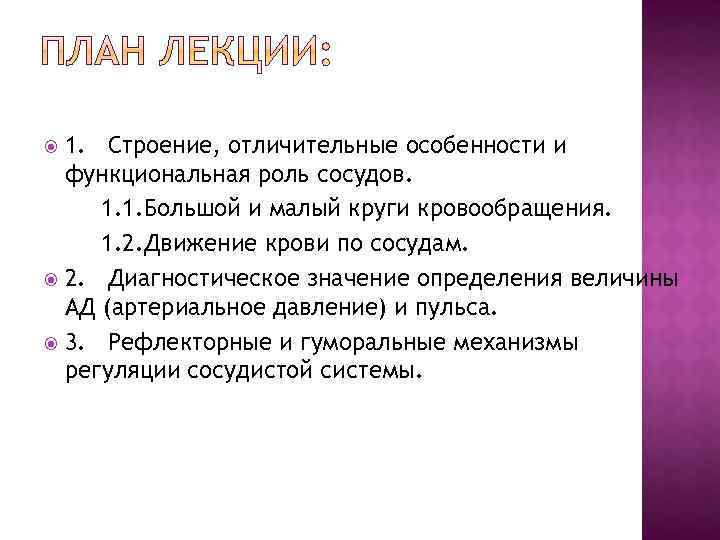 ПЛАН ЛЕКЦИИ:

1. Строение, отличительные особенности и функциональная роль сосудов.

1.1.Большой и малый круги кровообращения.

1.2.Движение крови по сосудам.

2. Диагностическое значение определения величины АД (артериальное давление) и пульса.

3. Рефлекторные и гуморальные механизмы регуляции сосудистой системы.